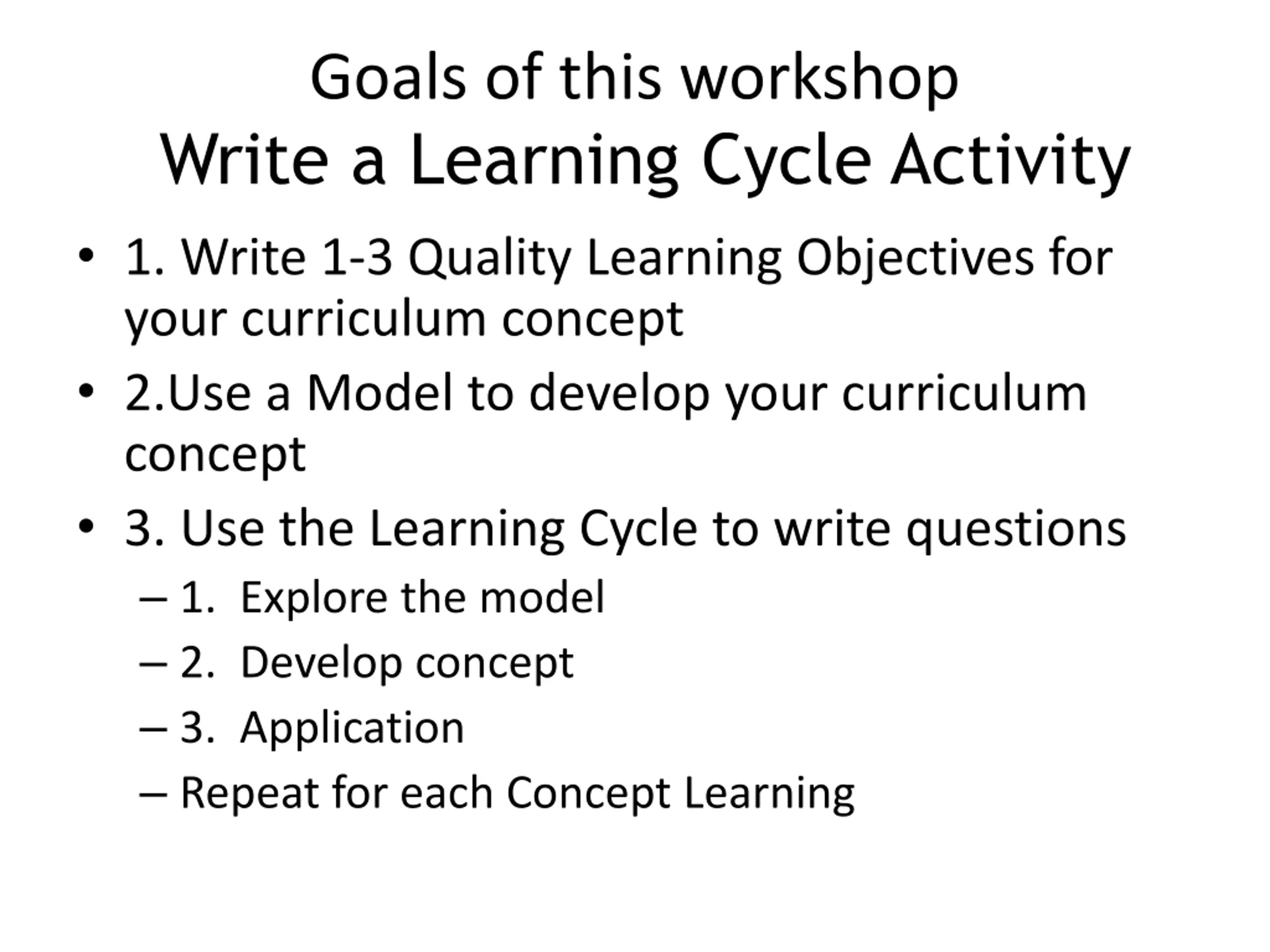 Goals of this workshop
Write a Learning Cycle Activity

• 1. Write 1-3 Quality Learning Objectives for your curriculum concept
• 2.Use a Model to develop your curriculum concept
• 3. Use the Learning Cycle to write questions
– 1. Explore the model
– 2. Develop concept
– 3. Application
– Repeat for each Concept Learning